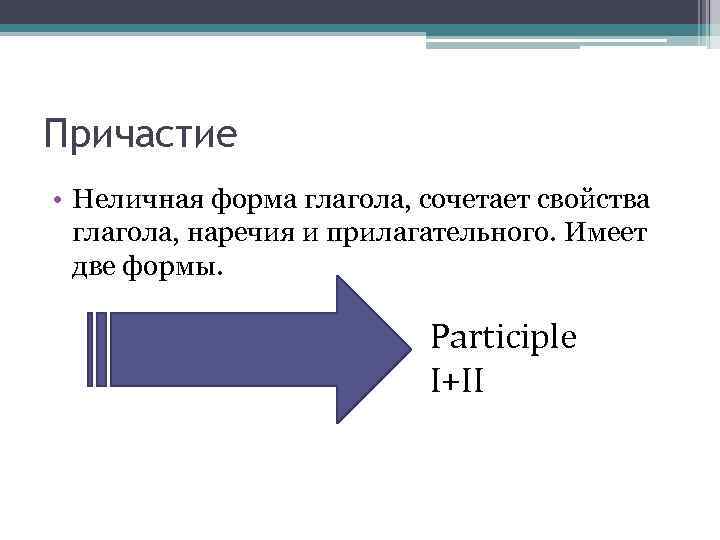 Причастие

• Неличная форма глагола, сочетает свойства глагола, наречия и прилагательного. Имеет две формы.

Participle
I+II